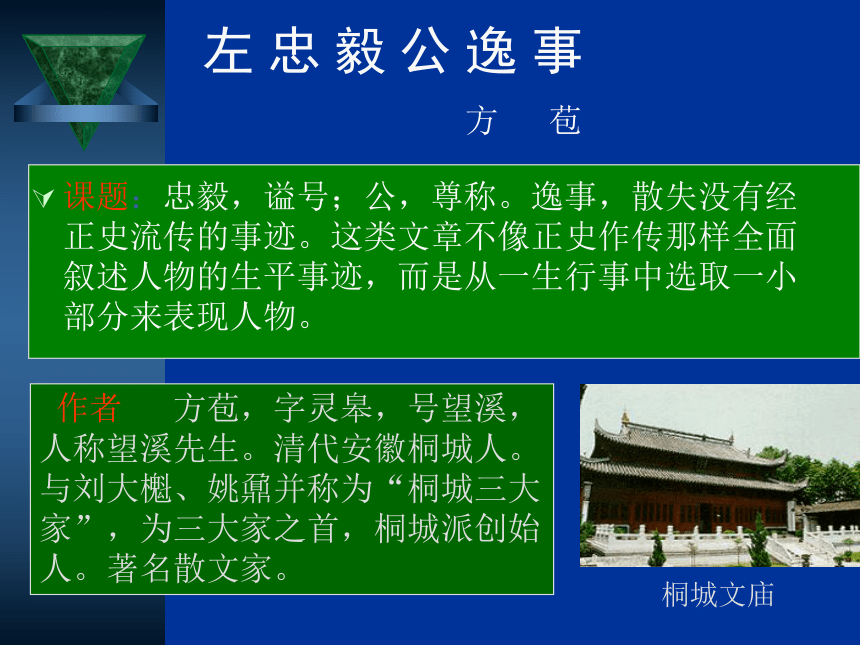 左忠毅公逸事

方 苞

课题：忠毅，谥号；公，尊称。逸事，散失没有经正史流传的事迹。这类文章不像正史作传那样全面叙述人物的生平事迹，而是从一生行事中选取一小部分来表现人物。

作者 方苞，字灵皋，号望溪，人称望溪先生。清代安徽桐城人。与刘大櫆、姚鼐并称为“桐城三大家”，为三大家之首，桐城派创始人。著名散文家。

桐城文庙